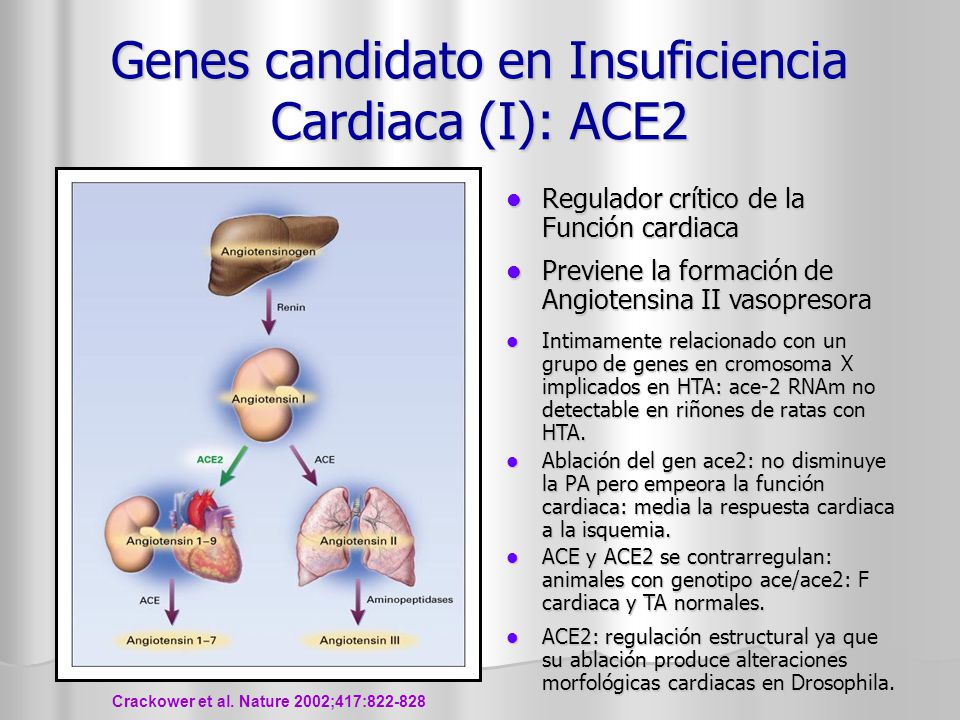 Genes candidato en Insuficiencia Cardiaca (I): ACE2

Angiotensinogen

Renin

Angiotensin I

ACE2

ACE

Angiotensin 1–9

Angiotensin II

ACE

Aminopeptidases

Angiotensin 1–7

Angiotensin III

Crackower et al. Nature 2002;417:822-828

- Regulador crítico de la Función cardiaca
- Previene la formación de Angiotensina II vasopresora
- Intimamente relacionado con un grupo de genes en cromosoma X implicados en HTA: ace-2 RNAm no detectable en riñones de ratas con HTA.
- Ablación del gen ace2: no disminuye la PA pero empeora la función cardiaca: media la respuesta cardiaca a la isquemia.
- ACE y ACE2 se contrarregulan: animales con genotipo ace/ace2: F cardiaca y TA normales.
- ACE2: regulación estructural ya que su ablación produce alteraciones morfológicas cardiacas en Drosophila.